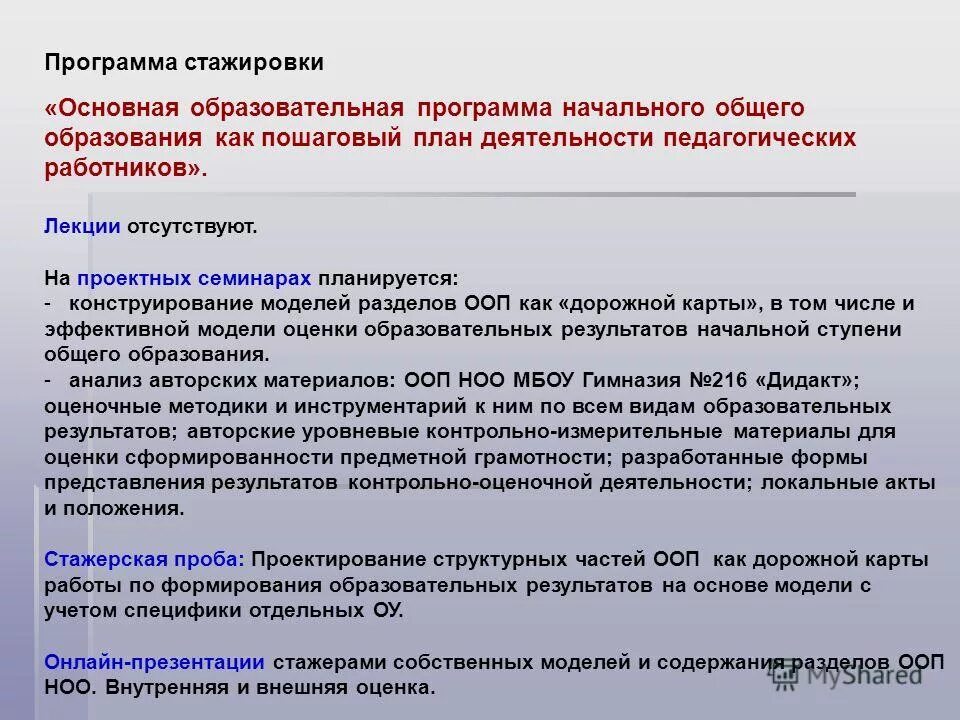 Программа стажировки

«Основная образовательная программа начального общего образования как пошаговый план деятельности педагогических работников».

Лекции отсутствуют.

На проектных семинарах планируется:
- конструирование моделей разделов ООП как «дорожной карты», в том числе и эффективной модели оценки образовательных результатов начальной ступени общего образования.
- анализ авторских материалов: ООП НОО МБОУ Гимназия №216 «Дидакт»; оценочные методики и инструментарий к ним по всем видам образовательных результатов; авторские уровневые контрольно-измерительные материалы для оценки сформированности предметной грамотности; разработанные формы представления результатов контрольно-оценочной деятельности; локальные акты и положения.

Стажерская проба: Проектирование структурных частей ООП как дорожной карты работы по формирования образовательных результатов на основе модели с учетом специфики отдельных ОУ.

Онлайн-презентации стажерами собственных моделей и содержания разделов ООП НОО. Внутренняя и внешняя оценка.

MyShared